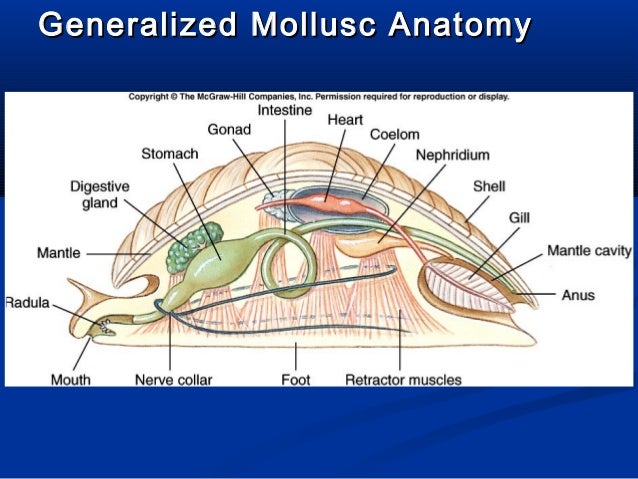 Generalized Mollusc Anatomy

Copyright © The McGraw-Hill Companies, Inc. Permission required for reproduction or display.

Intestine
Heart
Gonad
Coelom
Stomach
Nephridium
Digestive gland
Shell
Gill
Mantle
Mantle cavity
Anus
Radula
Mouth
Nerve collar
Foot
Retractor muscles